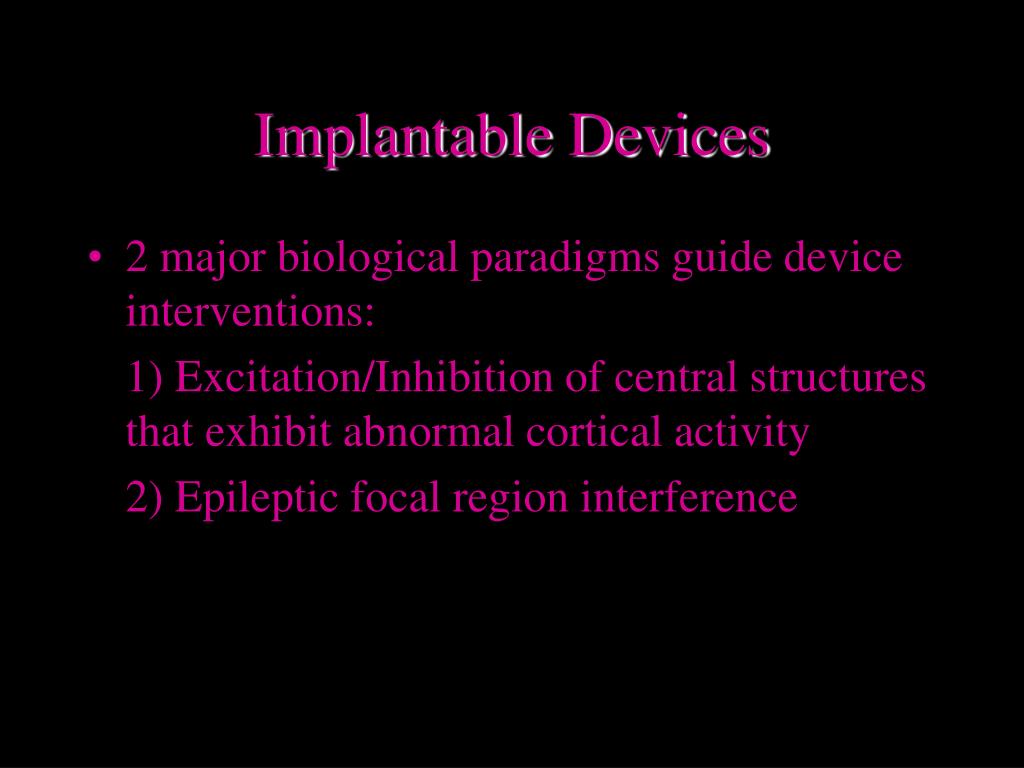 Implantable Devices

• 2 major biological paradigms guide device interventions:

1) Excitation/Inhibition of central structures that exhibit abnormal cortical activity

2) Epileptic focal region interference